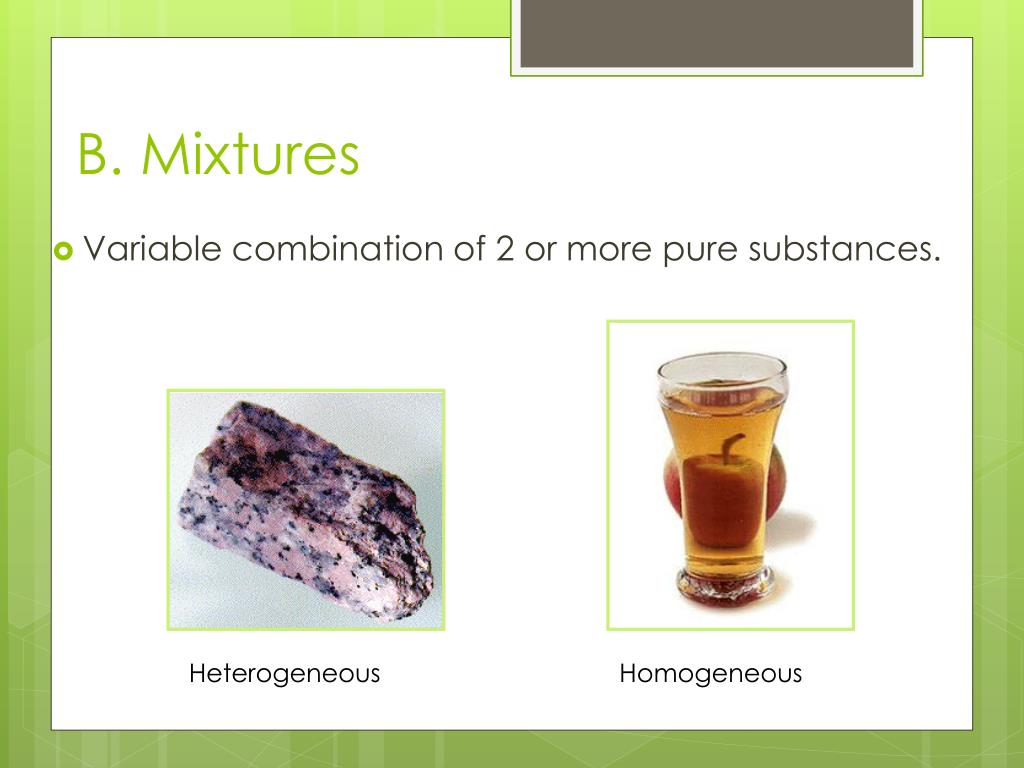 B. Mixtures

Variable combination of 2 or more pure substances.

Heterogeneous

Homogeneous